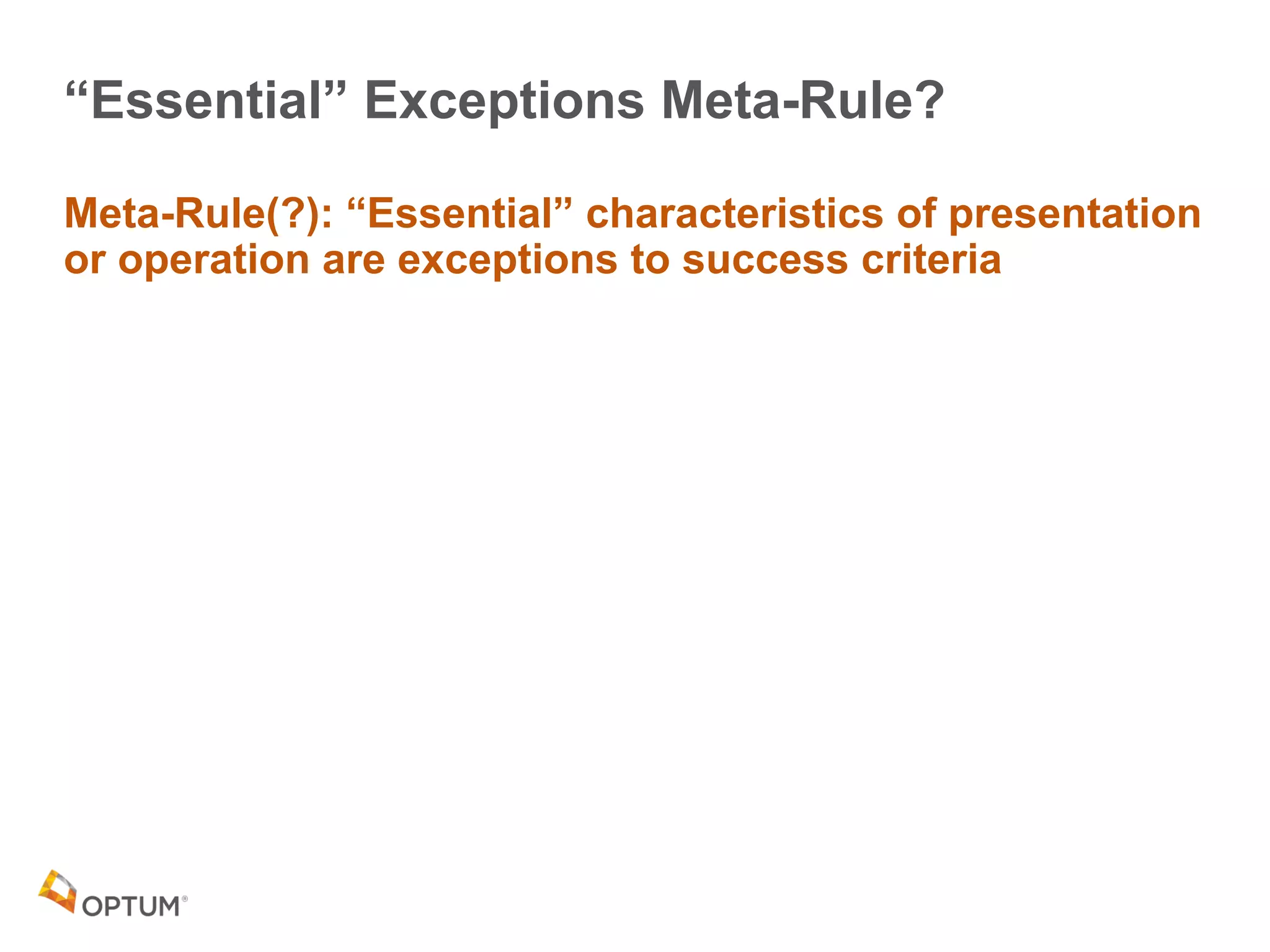 “Essential” Exceptions Meta-Rule?

Meta-Rule(?): “Essential” characteristics of presentation or operation are exceptions to success criteria

OPTUM®